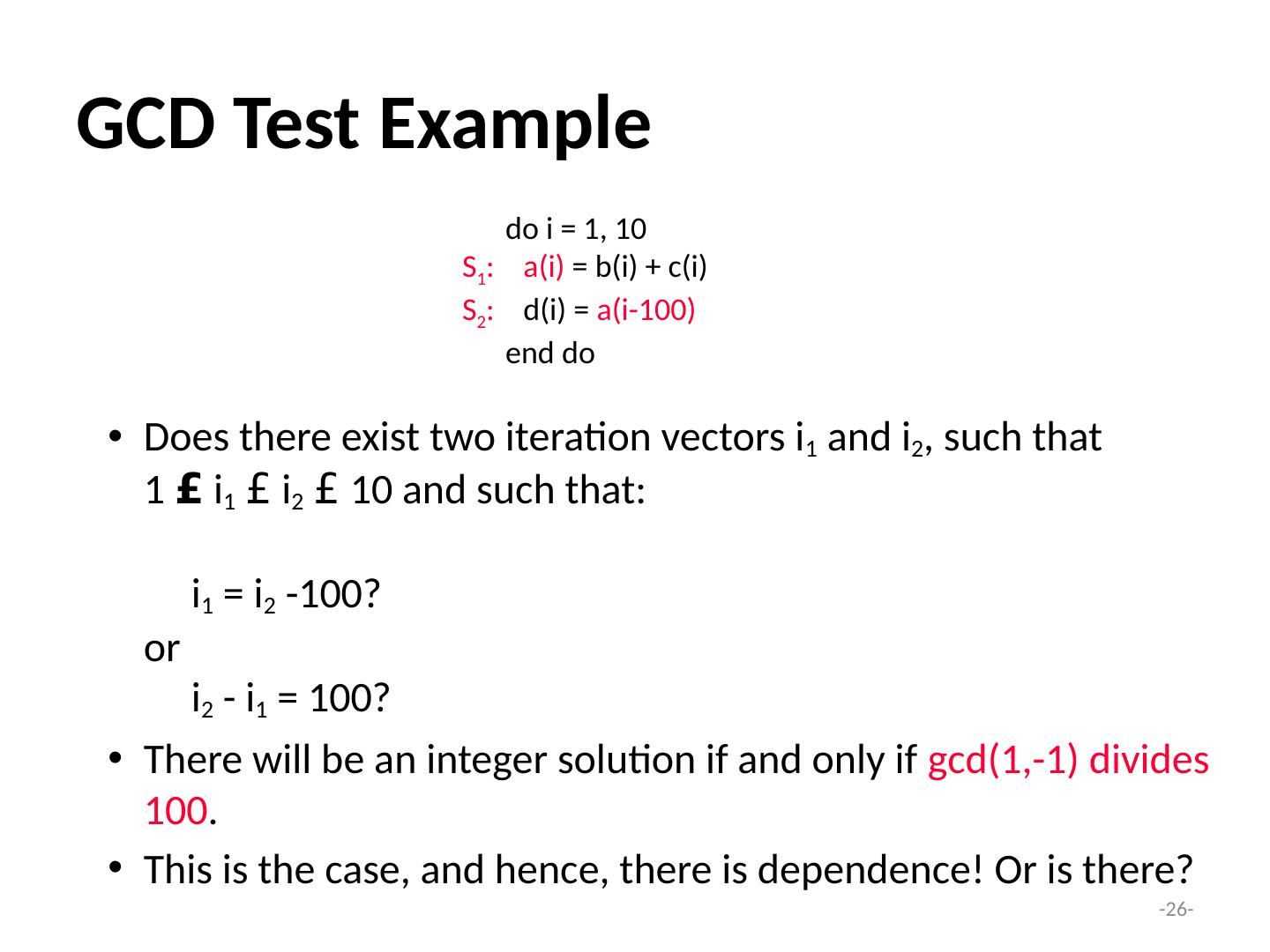 GCD Test Example

do i = 1, 10
$S_1$: a(i) = b(i) + c(i)
$S_2$: d(i) = a(i-100)
end do

• Does there exist two iteration vectors $i_1$ and $i_2$, such that 1 £ $i_1$ £ $i_2$ £ 10 and such that:

$i_1 = i_2 - 100$?
or
$i_2 - i_1 = 100$?

• There will be an integer solution if and only if gcd(1,-1) divides 100.
• This is the case, and hence, there is dependence! Or is there?

-26-